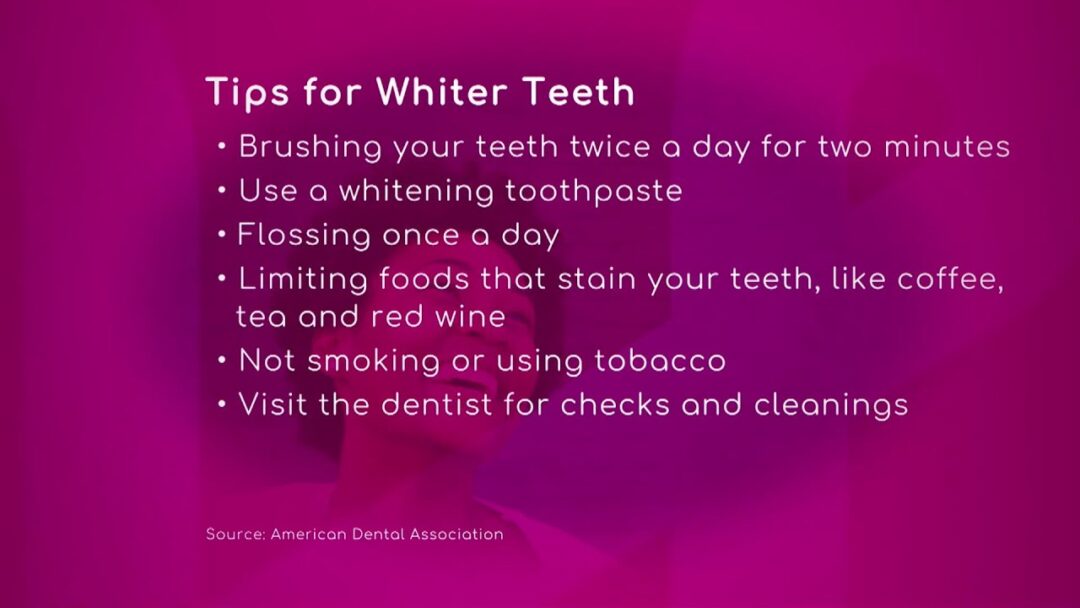 Tips for Whiter Teeth

• Brushing your teeth twice a day for two minutes
• Use a whitening toothpaste
• Flossing once a day
• Limiting foods that stain your teeth, like coffee, tea and red wine
• Not smoking or using tobacco
• Visit the dentist for checks and cleanings

Source: American Dental Association